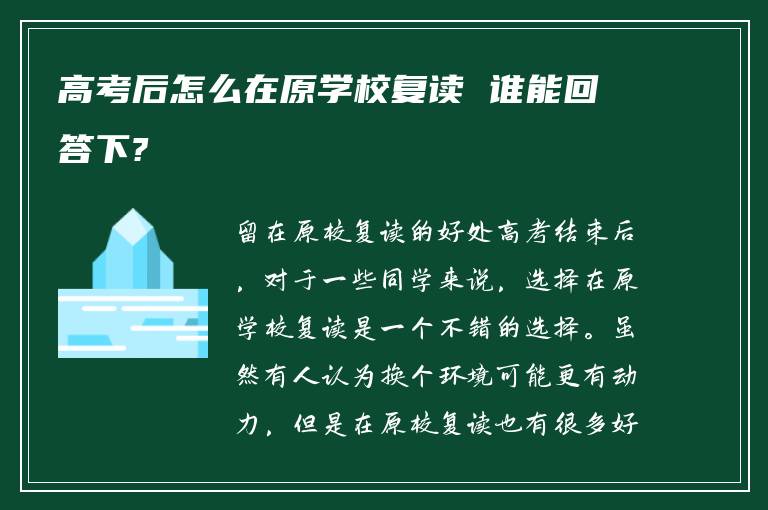 高考后怎么在原学校复读 谁能回答下？

留在原校复读的好处高考结束后，对于一些同学来说，选择在原学校复读是一个不错的选择。虽然有人认为换个环境可能更有动力，但是在原校复读也有很多好